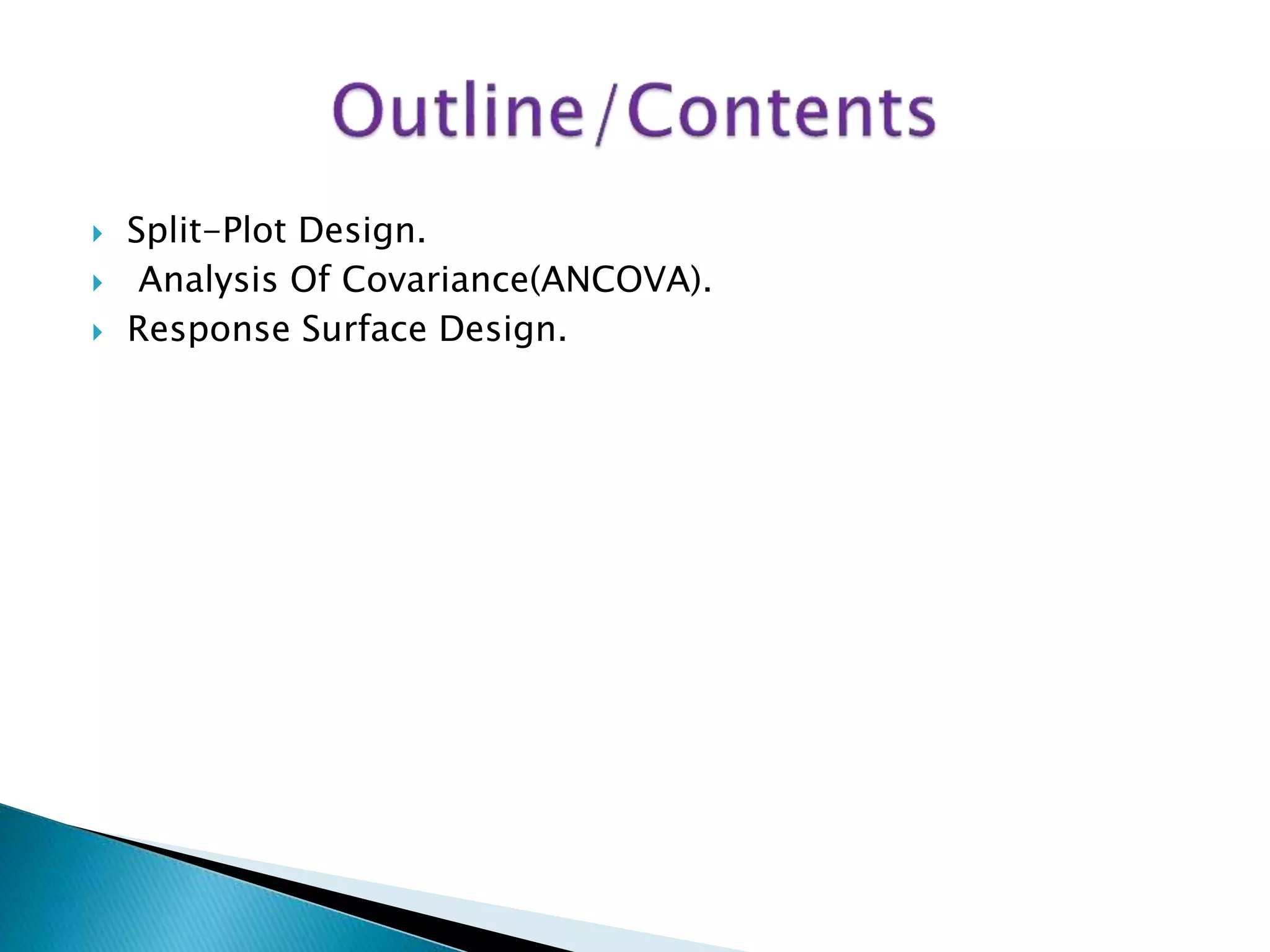 Outline/Contents

Split-Plot Design.
Analysis Of Covariance(ANCOVA).
Response Surface Design.